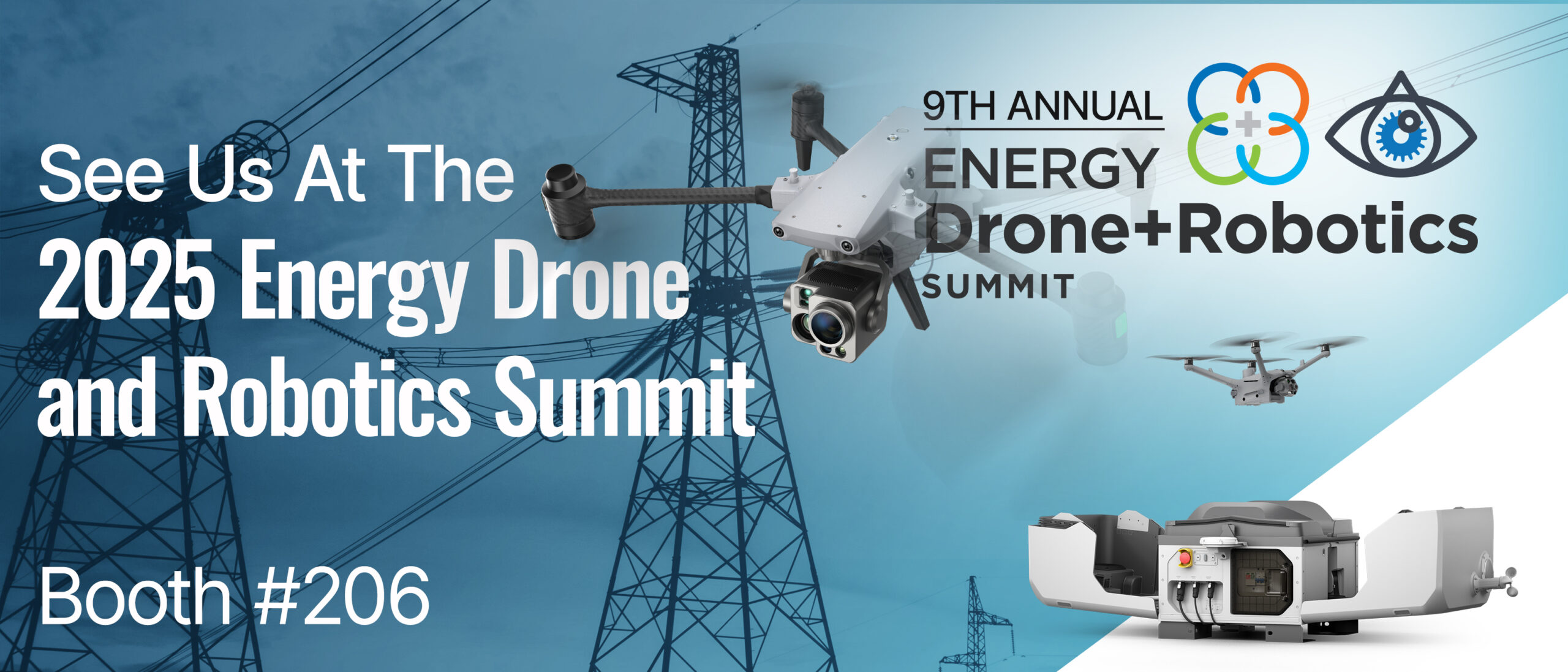 See Us At The
2025 Energy Drone and Robotics Summit

Booth #206

9TH ANNUAL
ENERGY
Drone+Robotics
SUMMIT